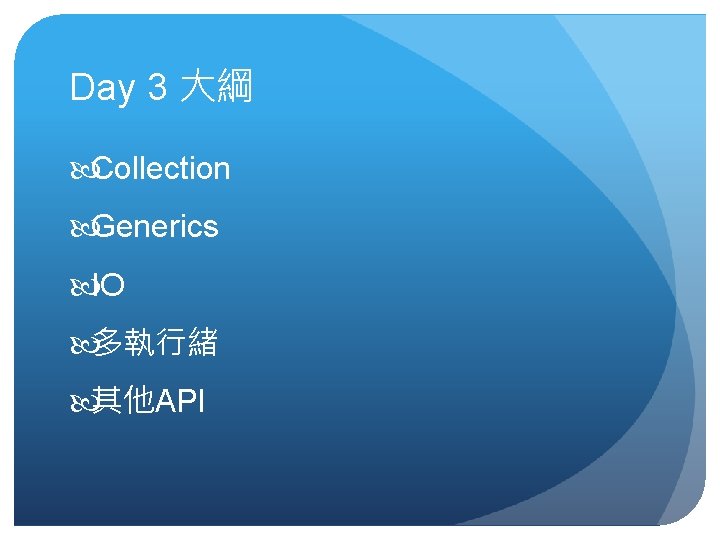 Day 3 大綱

Collection

Generics

IO

多執行緒

其他API